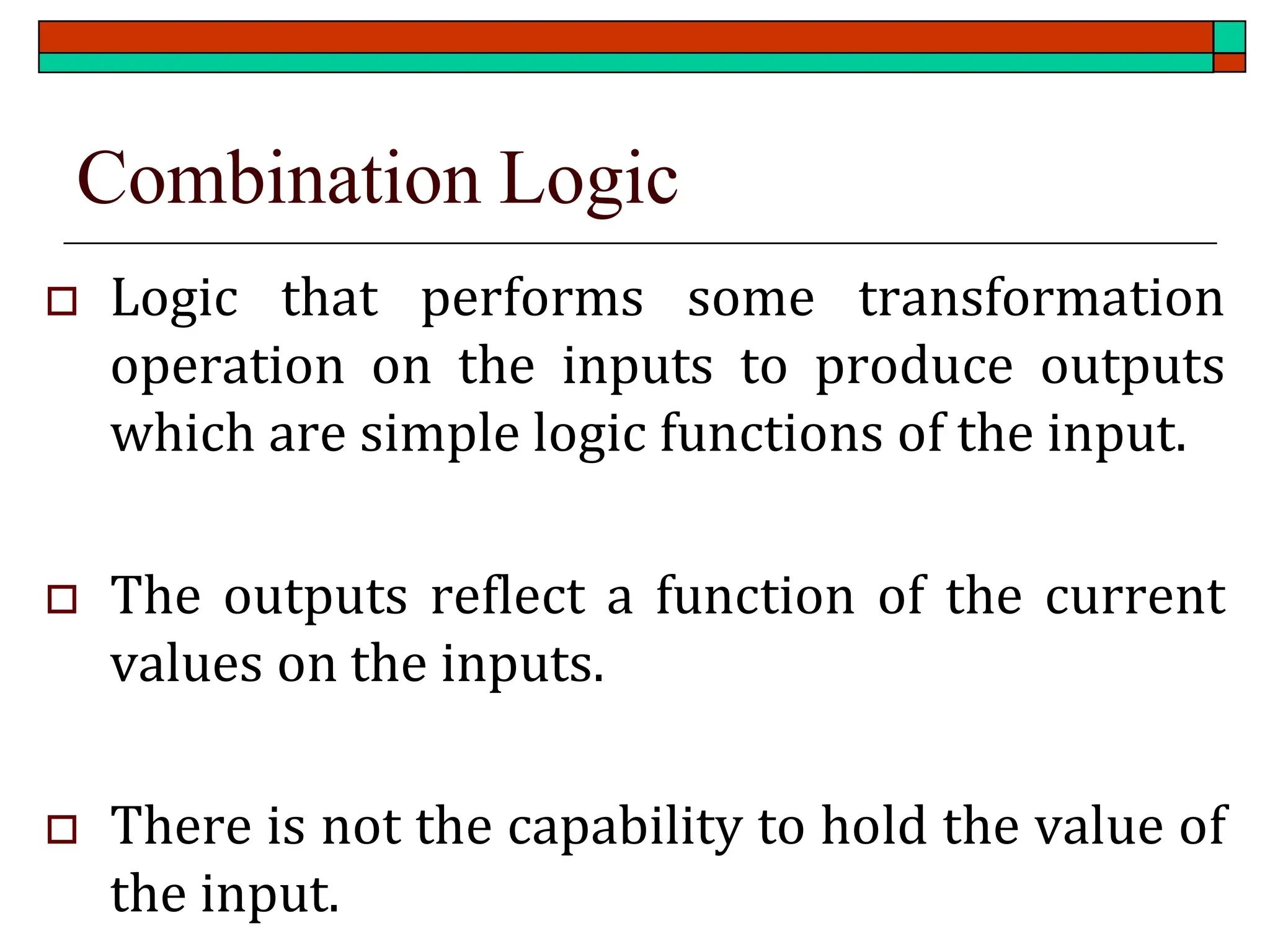 Combination Logic

Logic that performs some transformation operation on the inputs to produce outputs which are simple logic functions of the input.

The outputs reflect a function of the current values on the inputs.

There is not the capability to hold the value of the input.